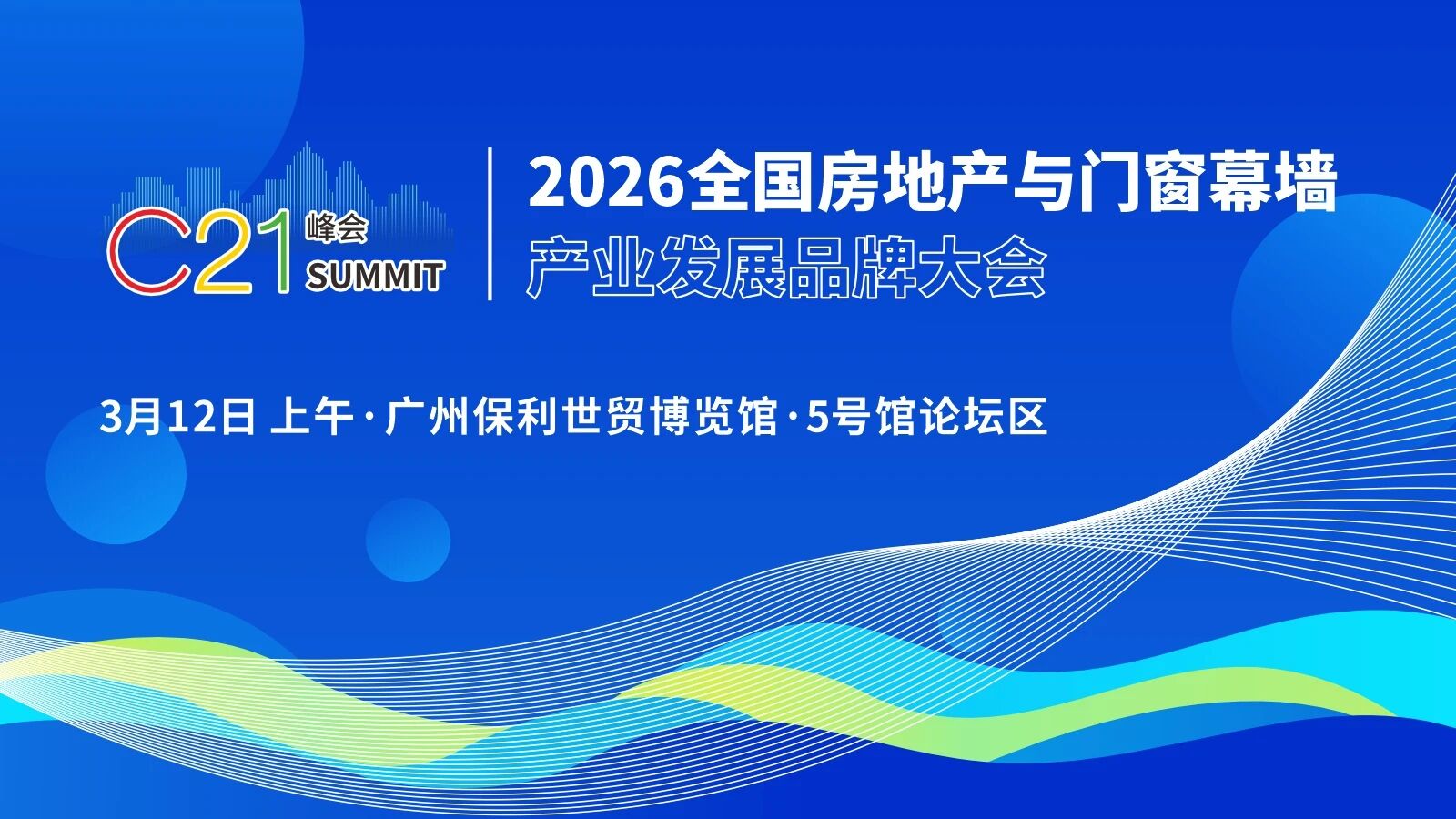 C21 峰会 SUMMIT

2026全国房地产与门窗幕墙
产业发展品牌大会

3月12日 上午·广州保利世贸博览馆·5号馆论坛区